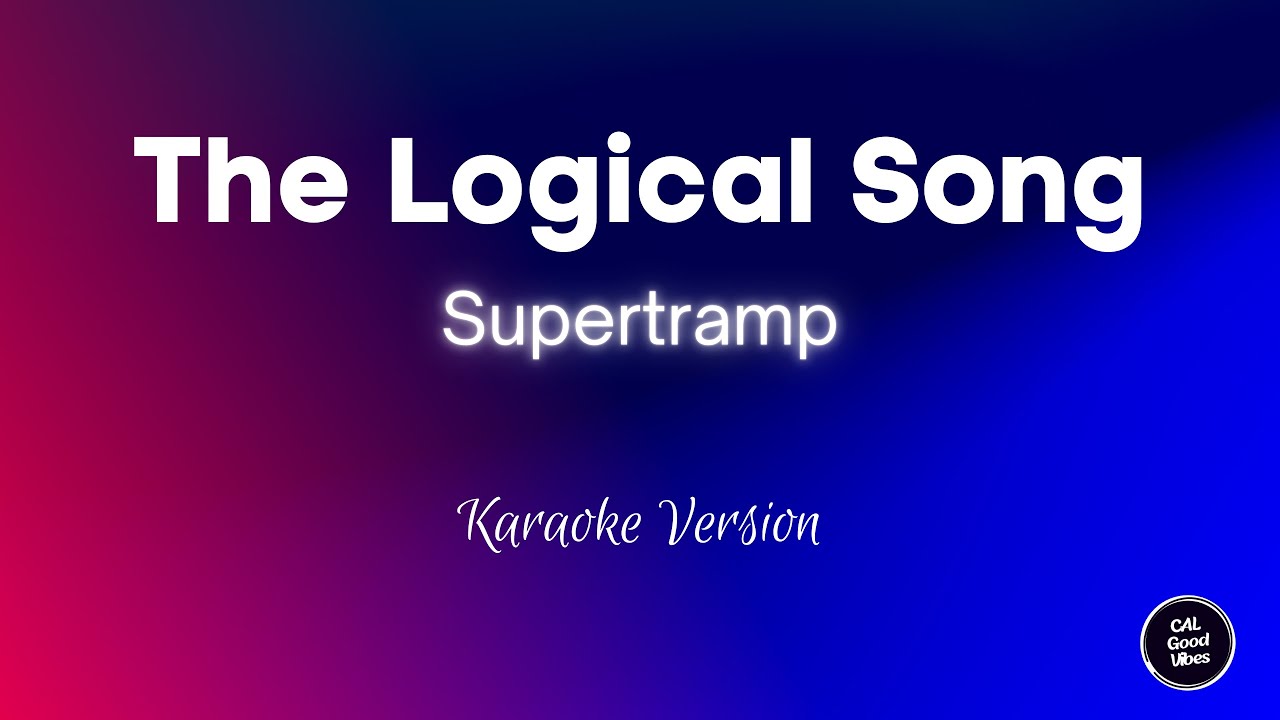 The Logical Song

Supertramp

Karaoke Version

CAL Good Vibes